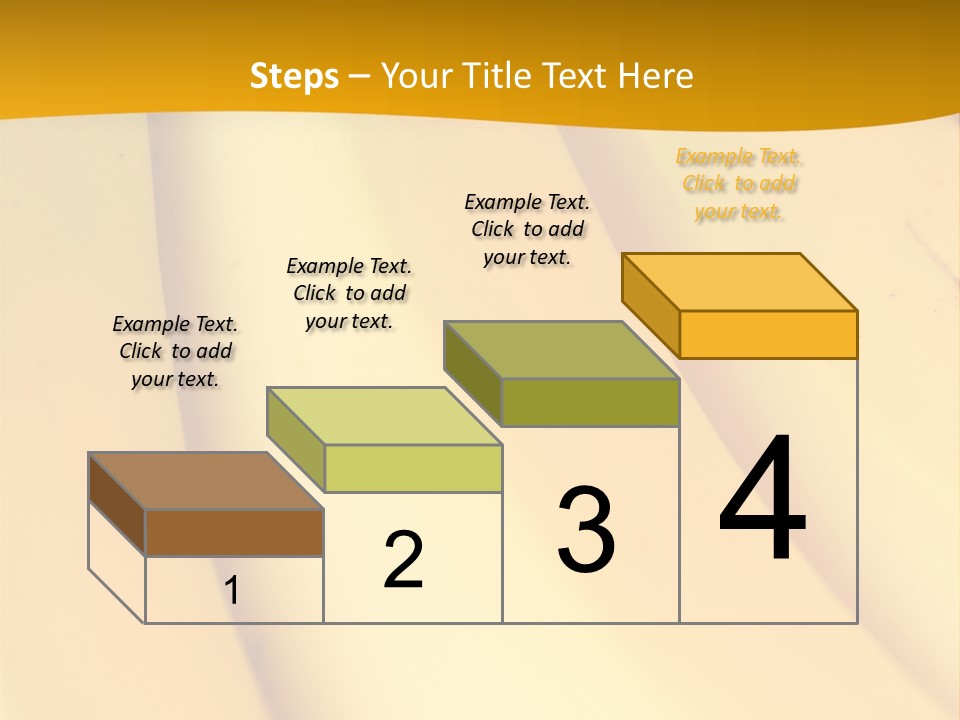 Steps – Your Title Text Here

Example Text. Click to add your text.

Example Text. Click to add your text.

Example Text. Click to add your text.

Example Text. Click to add your text.

1

2

3

4